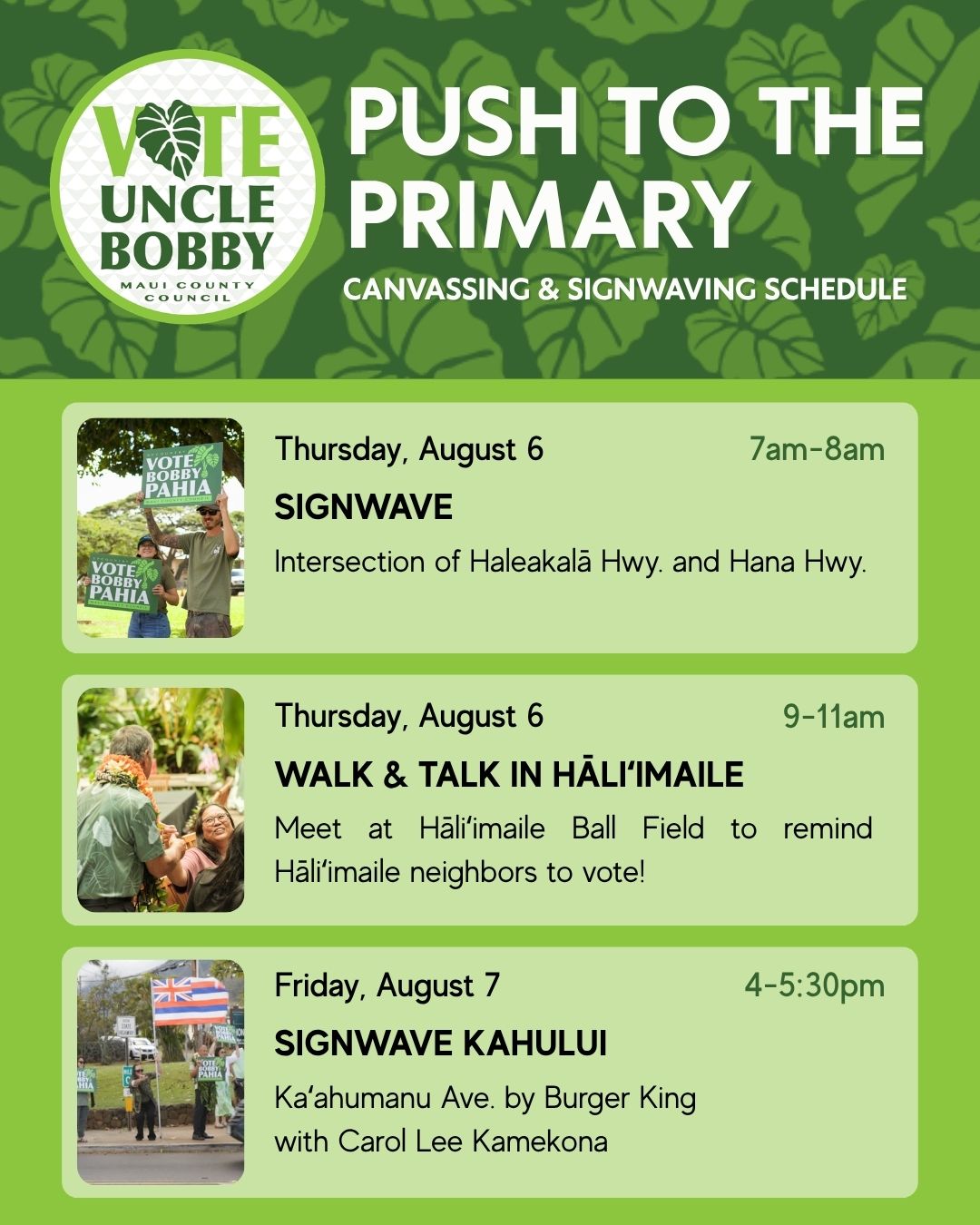 VOTE UNCLE BOBBY
MAUI COUNTY COUNCIL

PUSH TO THE PRIMARY
CANVASSING & SIGNWAVING SCHEDULE

VOTE BOBBY PAHIA

VOTE BOBBY PAHIA

Thursday, August 6
7am-8am
SIGNWAVE
Intersection of Haleakalā Hwy. and Hana Hwy.

Thursday, August 6
9-11am
WALK & TALK IN HĀLIʻIMAILE
Meet at Hāliʻimaile Ball Field to remind Hāliʻimaile neighbors to vote!

VOTE BOBBY PAHIA

Friday, August 7
4-5:30pm
SIGNWAVE KAHULUI
Kaʻahumanu Ave. by Burger King with Carol Lee Kamekona